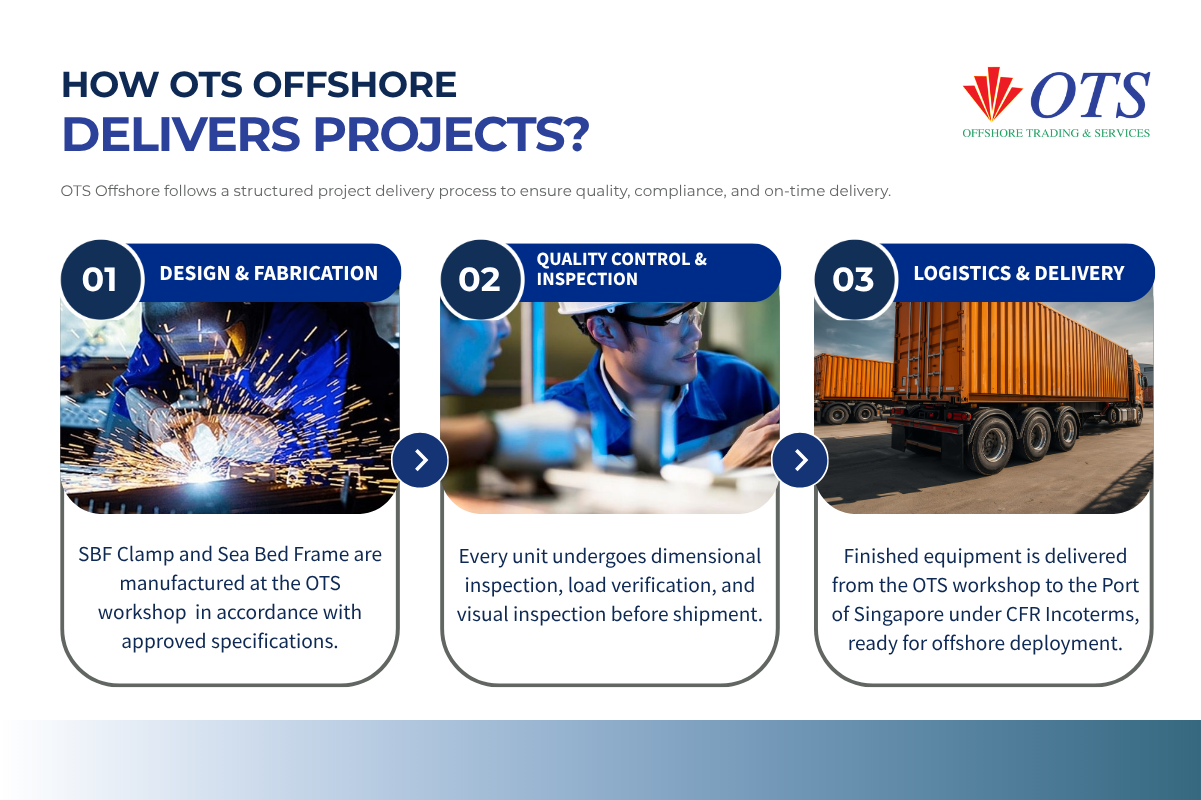 HOW OTS OFFSHORE
DELIVERS PROJECTS?

OTS
OFFSHORE TRADING & SERVICES

OTS Offshore follows a structured project delivery process to ensure quality, compliance, and on-time delivery.

01 DESIGN & FABRICATION

SBF Clamp and Sea Bed Frame are manufactured at the OTS workshop in accordance with approved specifications.

02 QUALITY CONTROL & INSPECTION

Every unit undergoes dimensional inspection, load verification, and visual inspection before shipment.

03 LOGISTICS & DELIVERY

Finished equipment is delivered from the OTS workshop to the Port of Singapore under CFR Incoterms, ready for offshore deployment.